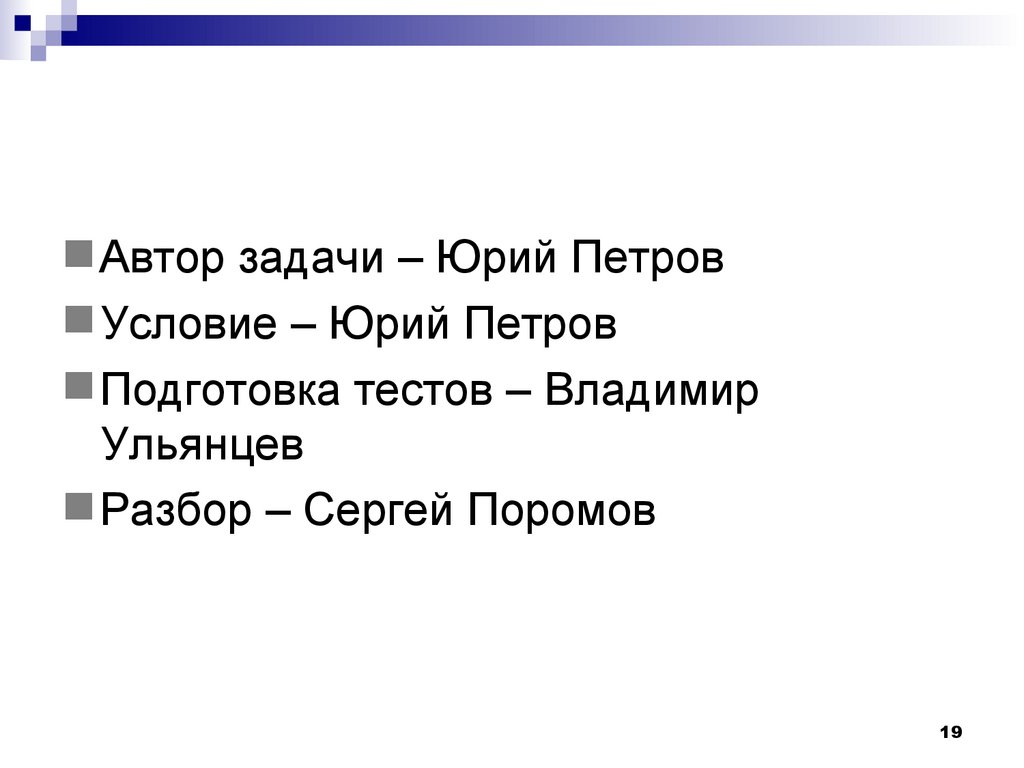 Автор задачи – Юрий Петров

Условие – Юрий Петров

Подготовка тестов – Владимир Ульянцев

Разбор – Сергей Поромов

19